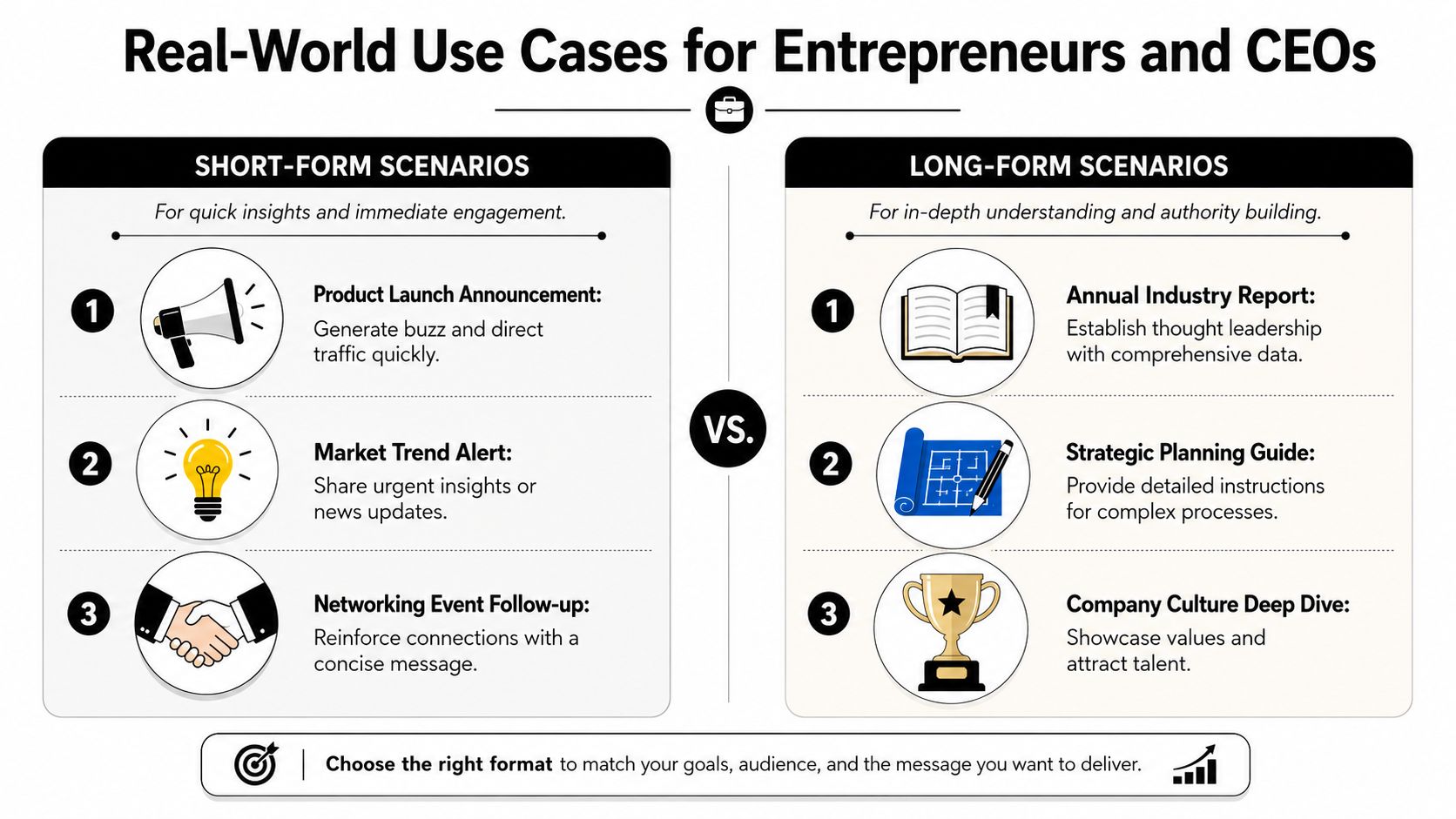 Real-World Use Cases for Entrepreneurs and CEOs

SHORT-FORM SCENARIOS

For quick insights and immediate engagement.

1 Product Launch Announcement: Generate buzz and direct traffic quickly.

2 Market Trend Alert: Share urgent insights or news updates.

3 Networking Event Follow-up: Reinforce connections with a concise message.

VS.

LONG-FORM SCENARIOS

For in-depth understanding and authority building.

1 Annual Industry Report: Establish thought leadership with comprehensive data.

2 Strategic Planning Guide: Provide detailed instructions for complex processes.

3 Company Culture Deep Dive: Showcase values and attract talent.

Choose the right format to match your goals, audience, and the message you want to deliver.